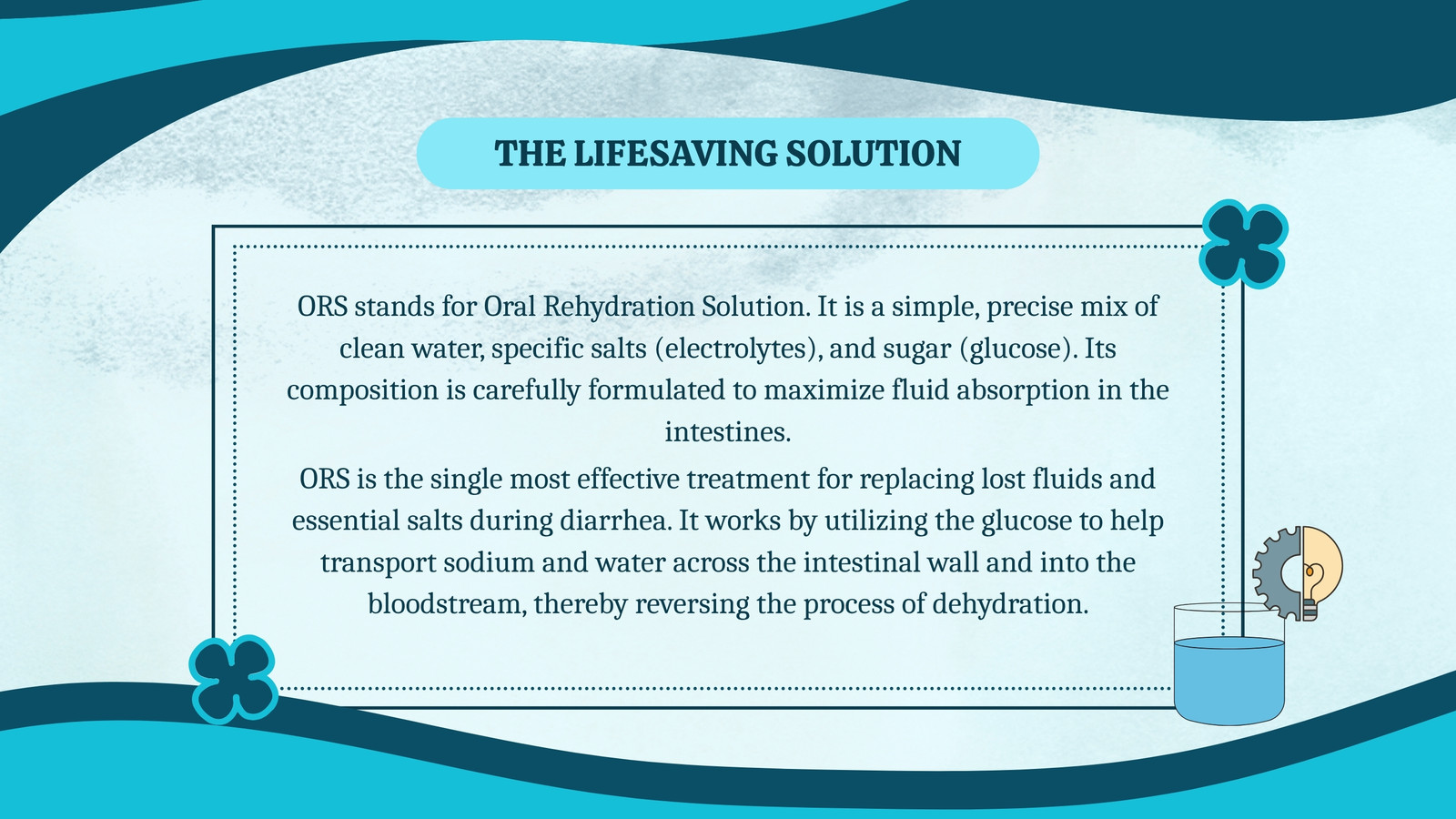 THE LIFESAVING SOLUTION

ORS stands for Oral Rehydration Solution. It is a simple, precise mix of clean water, specific salts (electrolytes), and sugar (glucose). Its composition is carefully formulated to maximize fluid absorption in the intestines.

ORS is the single most effective treatment for replacing lost fluids and essential salts during diarrhea. It works by utilizing the glucose to help transport sodium and water across the intestinal wall and into the bloodstream, thereby reversing the process of dehydration.